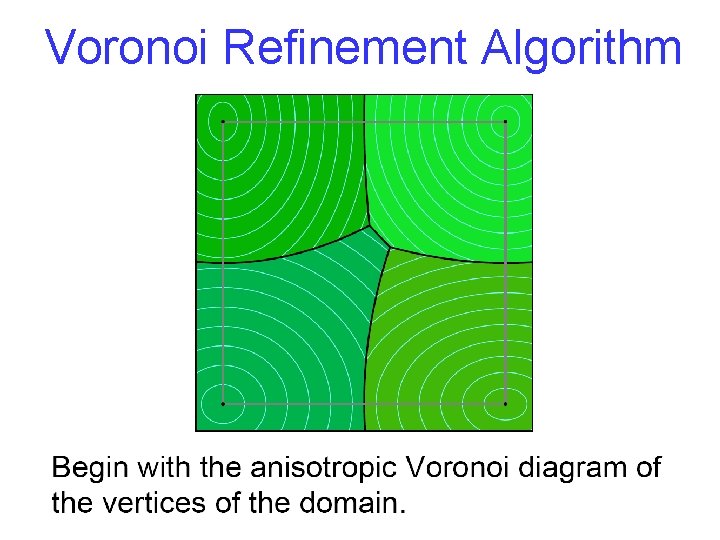 Voronoi Refinement Algorithm

Begin with the anisotropic Voronoi diagram of the vertices of the domain.